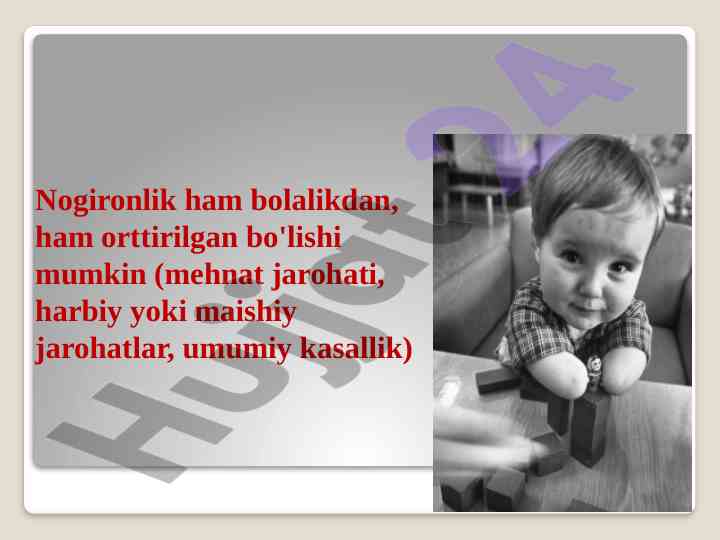 Nogironlik ham bolalikdan, ham orttirilgan bo'lishi mumkin (mehnat jarohati, harbiy yoki maishiy jarohatlar, umumiy kasallik)

Hujjat 24